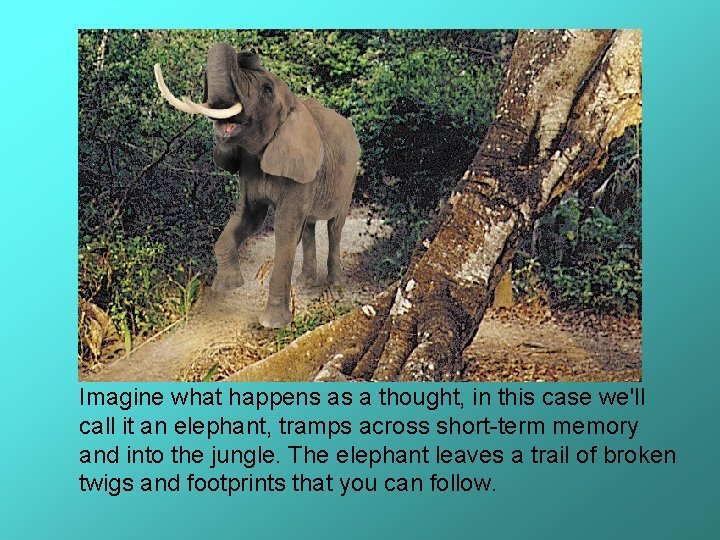 Imagine what happens as a thought, in this case we'll call it an elephant, tramps across short-term memory and into the jungle. The elephant leaves a trail of broken twigs and footprints that you can follow.